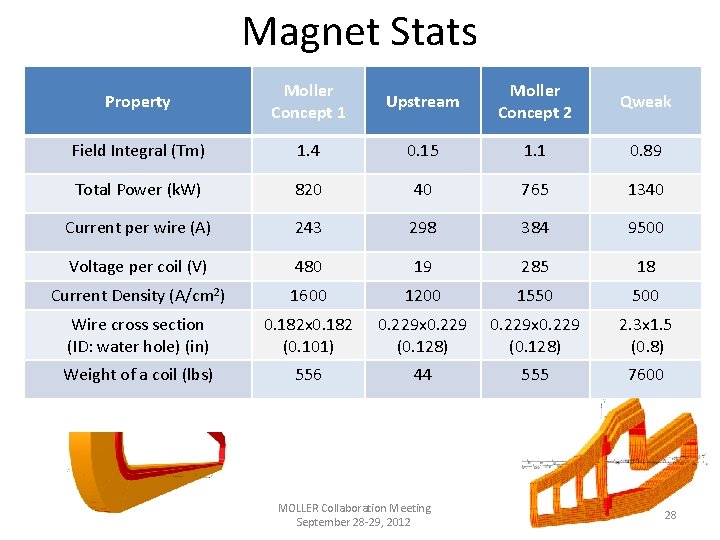 Magnet Stats

| Property | Moller Concept 1 | Upstream | Moller Concept 2 | Qweak |
|---|---|---|---|---|
| Field Integral (Tm) | 1.4 | 0.15 | 1.1 | 0.89 |
| Total Power (kW) | 820 | 40 | 765 | 1340 |
| Current per wire (A) | 243 | 298 | 384 | 9500 |
| Voltage per coil (V) | 480 | 19 | 285 | 18 |
| Current Density (A/cm$^2$) | 1600 | 1200 | 1550 | 500 |
| Wire cross section (ID: water hole) (in) | 0.182x0.182 (0.101) | 0.229x0.229 (0.128) | 0.229x0.229 (0.128) | 2.3x1.5 (0.8) |
| Weight of a coil (lbs) | 556 | 44 | 555 | 7600 |

MOLLER Collaboration Meeting
September 28-29, 2012

28